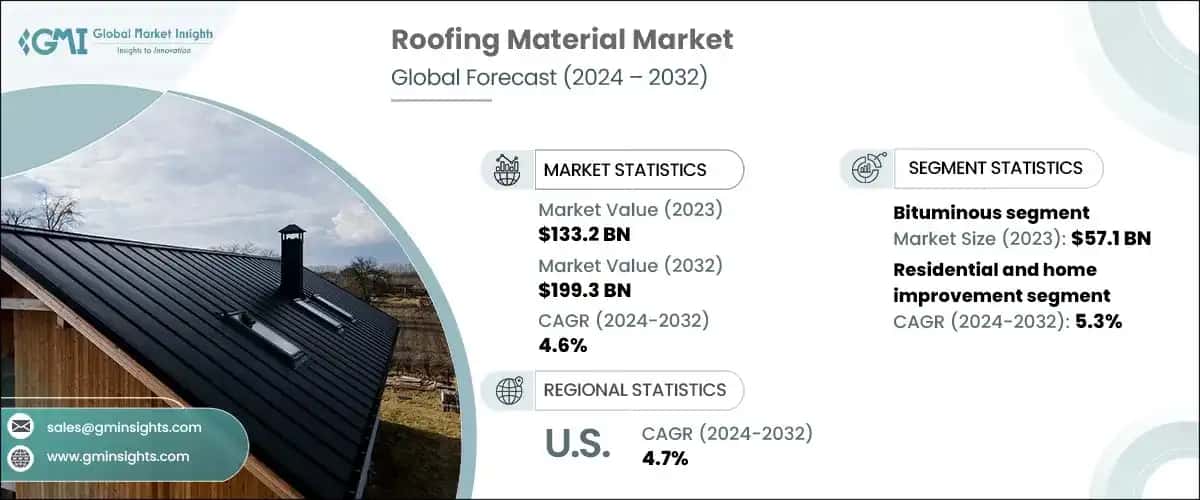 GMI Global Market Insights
Insights to Innovation

Roofing Material Market
Global Forecast (2024 – 2032)

MARKET STATISTICS

Market Value (2023)
$133.2 BN

Market Value (2032)
$199.3 BN

CAGR (2024-2032)
4.6%

REGIONAL STATISTICS

U.S.

CAGR (2024-2032)
4.7%

SEGMENT STATISTICS

Bituminous segment
Market Size (2023): $57.1 BN

Residential and home improvement segment
CAGR (2024-2032): 5.3%

sales@gminsights.com

www.gminsights.com